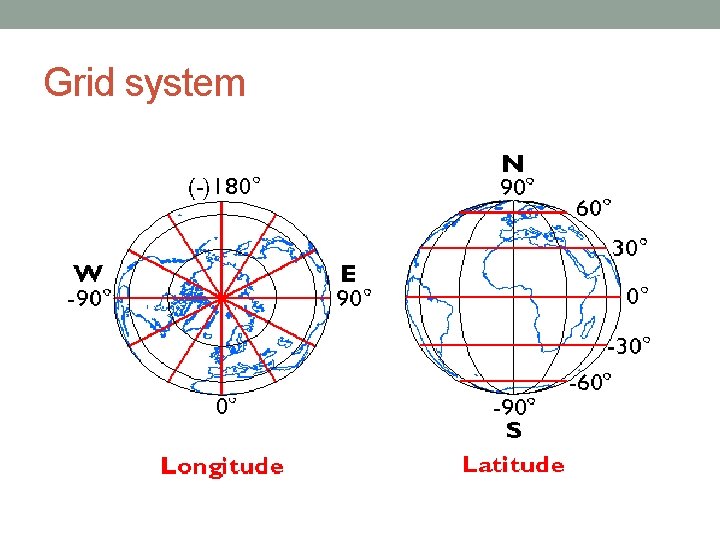 Grid system

(-)180°
W
-90°
E
90°
0°
Longitude

N
90°
60°
30°
0°
-30°
-60°
-90°
S
Latitude